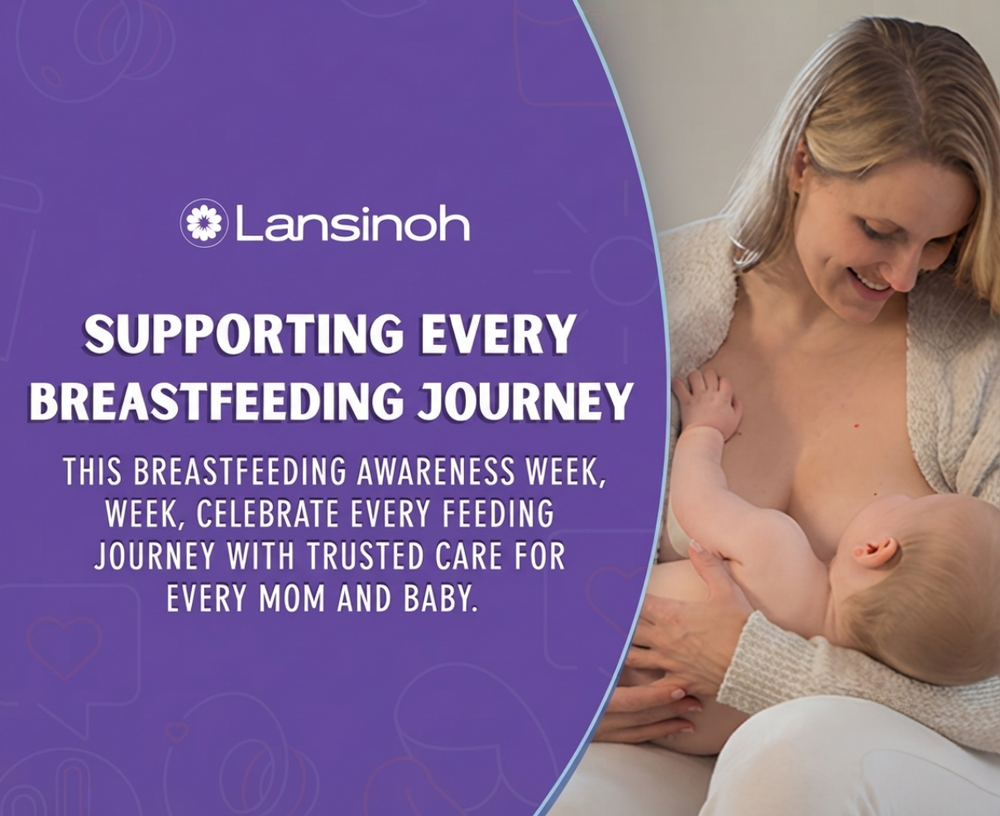 Lansinoh

SUPPORTING EVERY BREASTFEEDING JOURNEY

THIS BREASTFEEDING AWARENESS WEEK, WEEK, CELEBRATE EVERY FEEDING JOURNEY WITH TRUSTED CARE FOR EVERY MOM AND BABY.